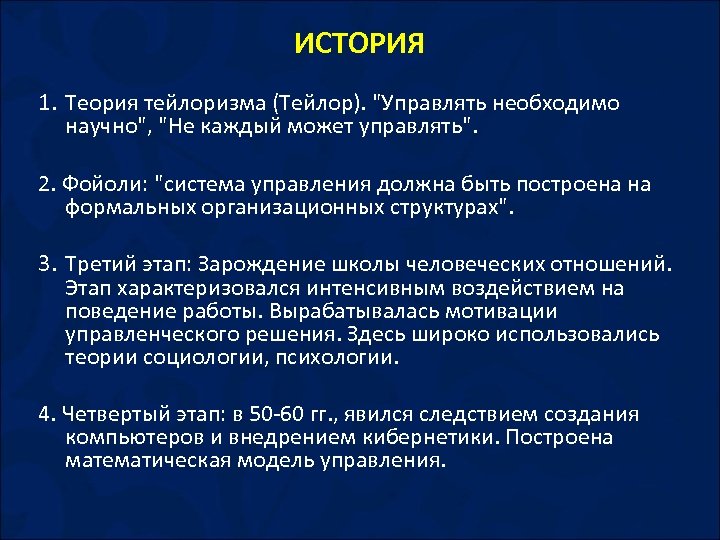 ИСТОРИЯ

1. Теория тейлоризма (Тейлор). "Управлять необходимо научно", "Не каждый может управлять".

2. Фойоли: "система управления должна быть построена на формальных организационных структурах".

3. Третий этап: Зарождение школы человеческих отношений. Этап характеризовался интенсивным воздействием на поведение работы. Вырабатывалась мотивации управленческого решения. Здесь широко использовались теории социологии, психологии.

4. Четвертый этап: в 50-60 гг., явился следствием создания компьютеров и внедрением кибернетики. Построена математическая модель управления.